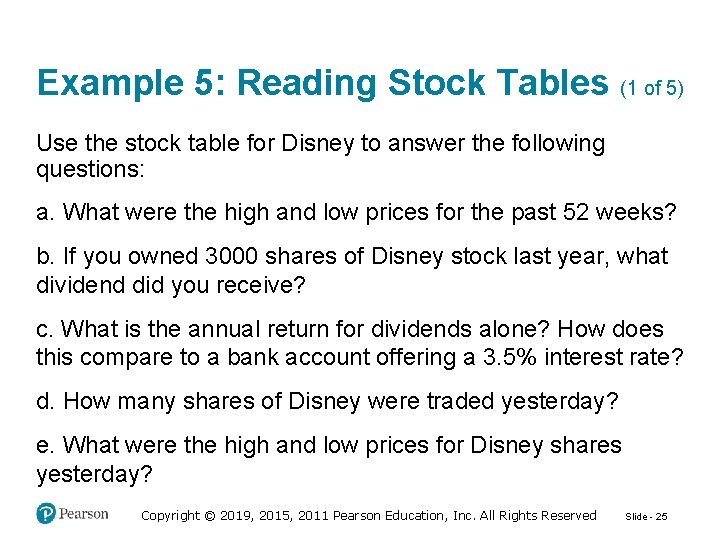 Example 5: Reading Stock Tables (1 of 5)

Use the stock table for Disney to answer the following questions:

a. What were the high and low prices for the past 52 weeks?

b. If you owned 3000 shares of Disney stock last year, what dividend did you receive?

c. What is the annual return for dividends alone? How does this compare to a bank account offering a 3.5% interest rate?

d. How many shares of Disney were traded yesterday?

e. What were the high and low prices for Disney shares yesterday?

Pearson

Copyright © 2019, 2015, 2011 Pearson Education, Inc. All Rights Reserved

Slide - 25